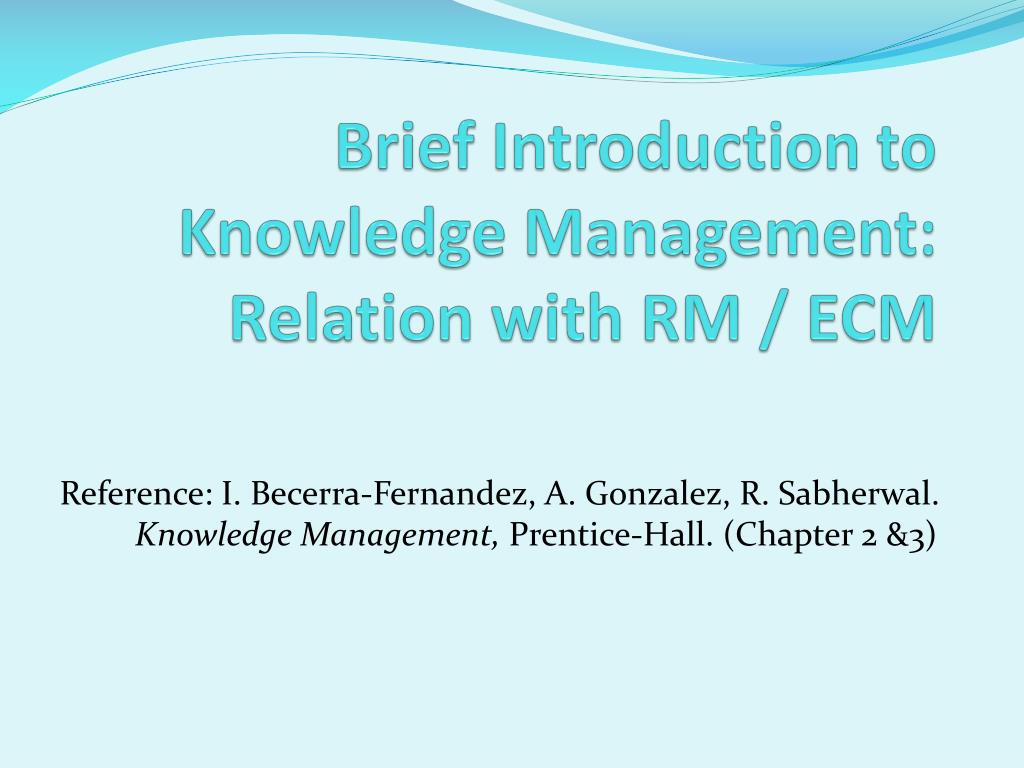 Brief Introduction to Knowledge Management: Relation with RM / ECM

Reference: I. Becerra-Fernandez, A. Gonzalez, R. Sabherwal. Knowledge Management, Prentice-Hall. (Chapter 2 &3)